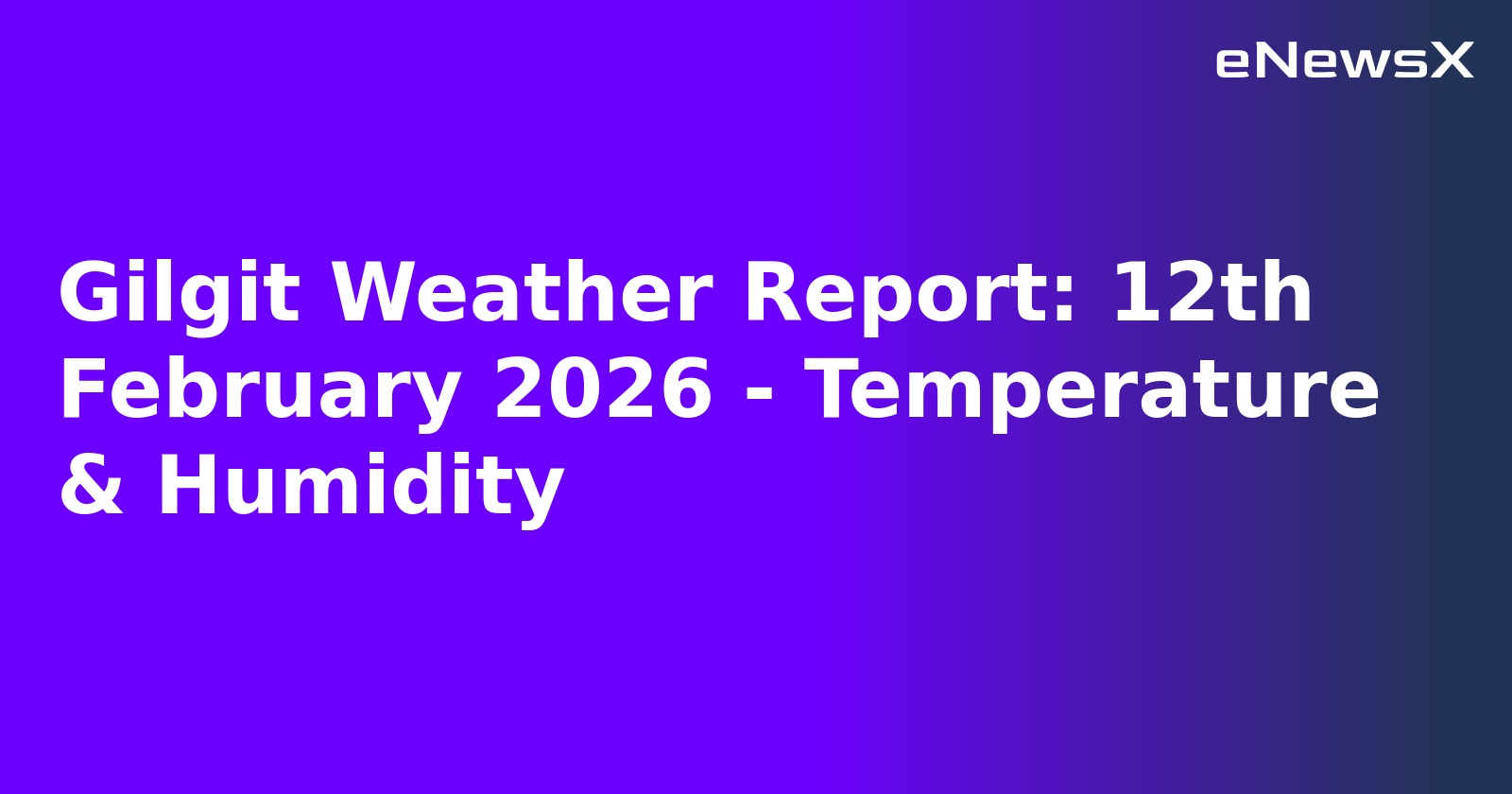 eNewsX

Gilgit Weather Report: 12th February 2026 - Temperature & Humidity